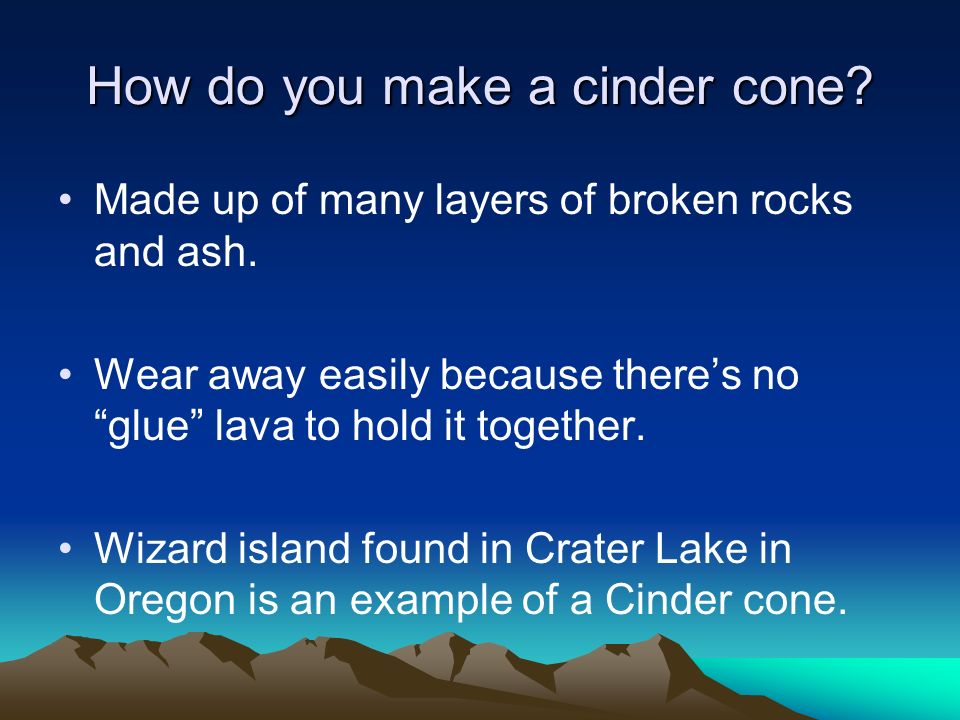 How do you make a cinder cone?

• Made up of many layers of broken rocks and ash.

• Wear away easily because there’s no “glue” lava to hold it together.

• Wizard island found in Crater Lake in Oregon is an example of a Cinder cone.